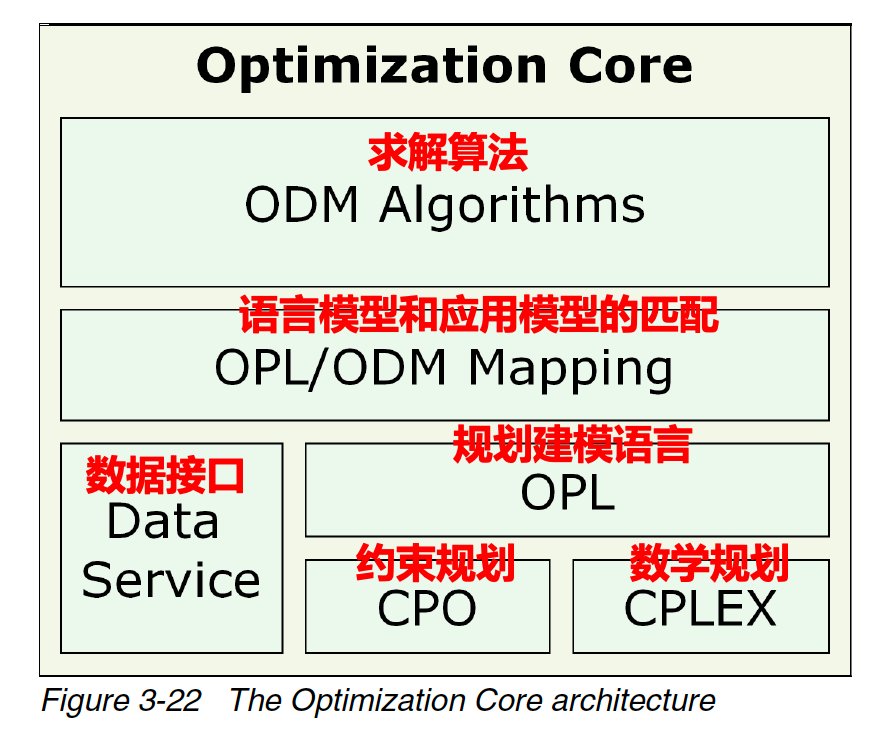 Optimization Core

求解算法
ODM Algorithms

语言模型和应用模型的匹配
OPL/ODM Mapping

数据接口
Data Service

规划建模语言
OPL

约束规划
CPO

数学规划
CPLEX

Figure 3-22 The Optimization Core architecture